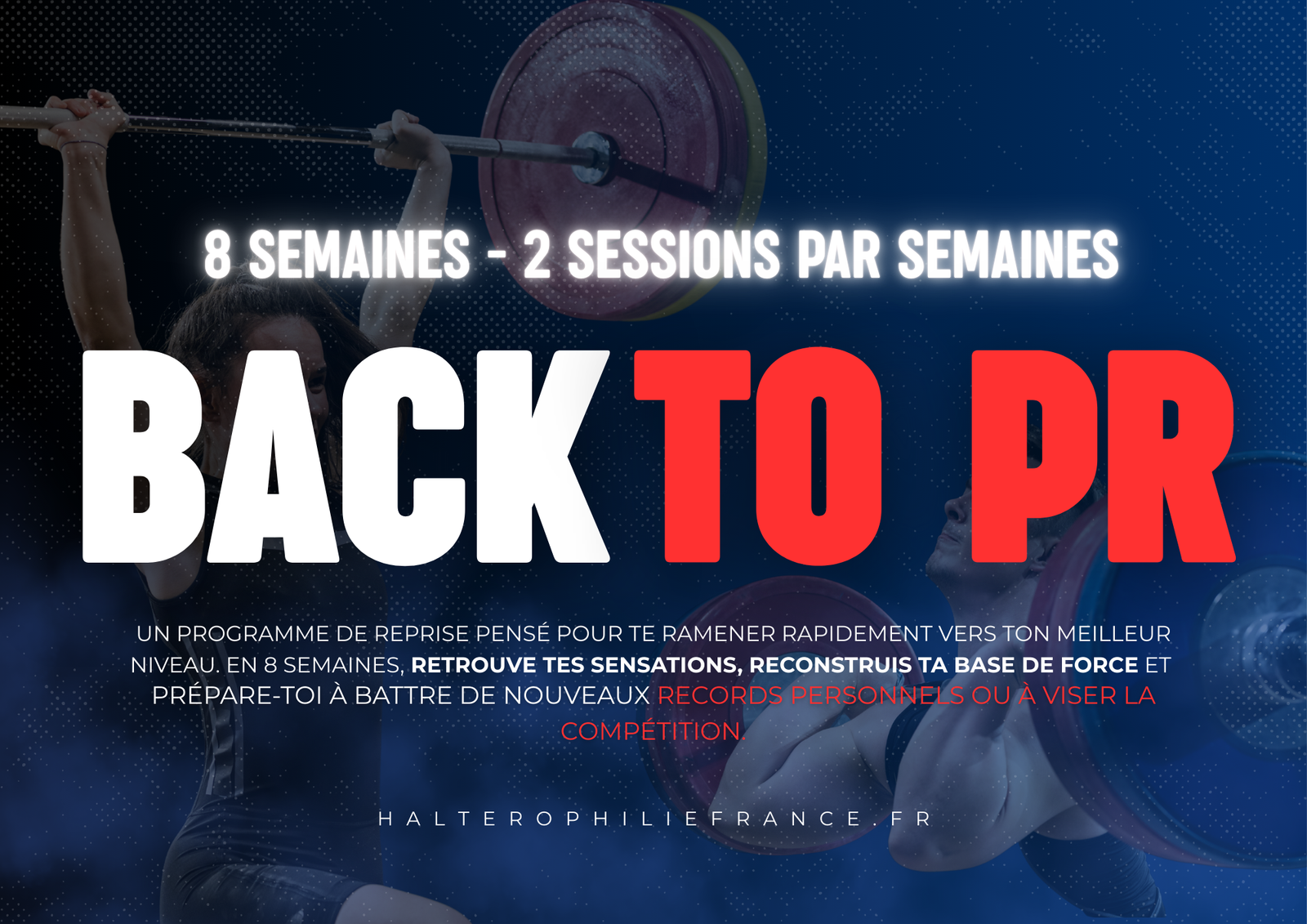 8 SEMAINES - 2 SESSIONS PAR SEMAINES

BACK TO PR

UN PROGRAMME DE REPRISE PENSÉ POUR TE RAMENER RAPIDEMENT VERS TON MEILLEUR NIVEAU. EN 8 SEMAINES, RETROUVE TES SENSATIONS, RECONSTRUIS TA BASE DE FORCE ET PRÉPARE-TOI À BATTRE DE NOUVEAUX RECORDS PERSONNELS OU À VISER LA COMPÉTITION.

HALTEROPHILIEFRANCE.FR